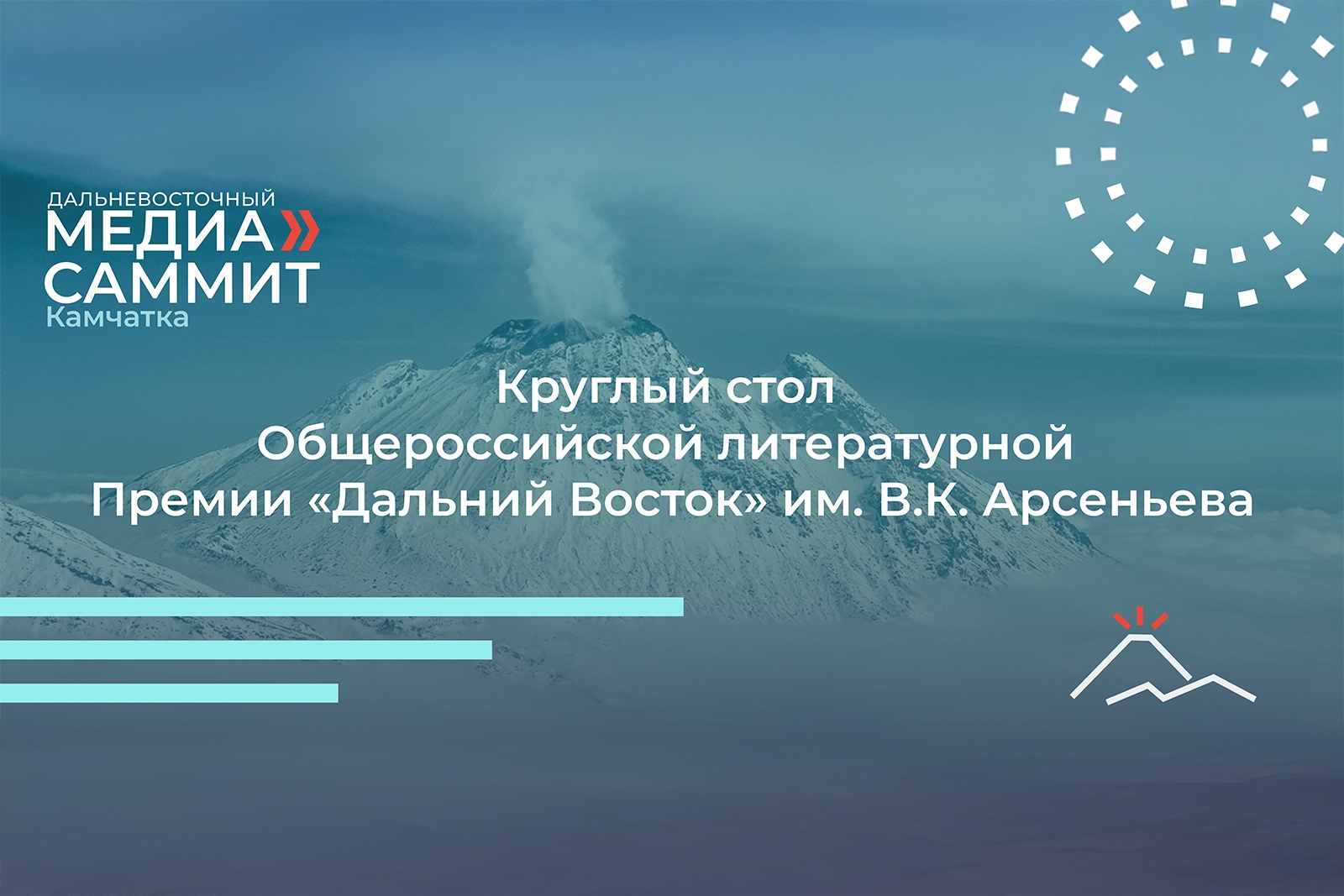 ДАЛЬНЕВОСТОЧНЫЙ
МЕДИА
САММИТ
Камчатка

Круглый стол
Общероссийской литературной
Премии «Дальний Восток» им. В.К. Арсеньева